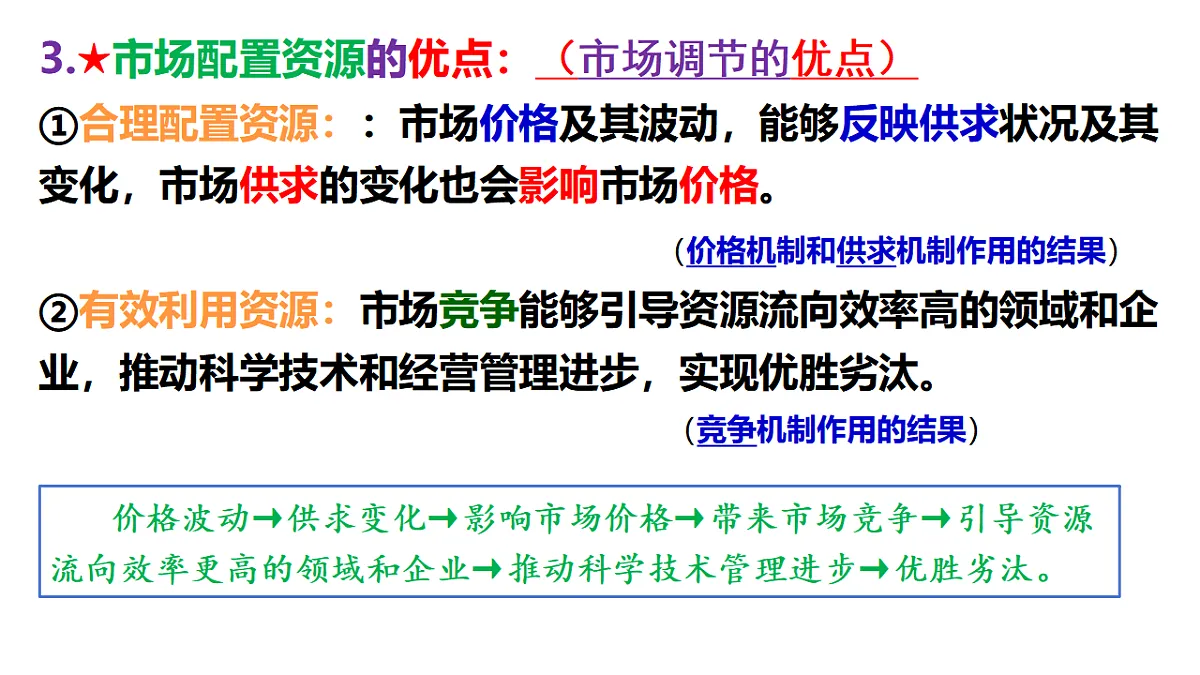 3.★市场配置资源的优点：（市场调节的优点）

①合理配置资源：：市场价格及其波动，能够反映供求状况及其变化，市场供求的变化也会影响市场价格。

（价格机制和供求机制作用的结果）

②有效利用资源：市场竞争能够引导资源流向效率高的领域和企业，推动科学技术和经营管理进步，实现优胜劣汰。

（竞争机制作用的结果）

价格波动→供求变化→影响市场价格→带来市场竞争→引导资源流向效率更高的领域和企业→推动科学技术管理进步→优胜劣汰。